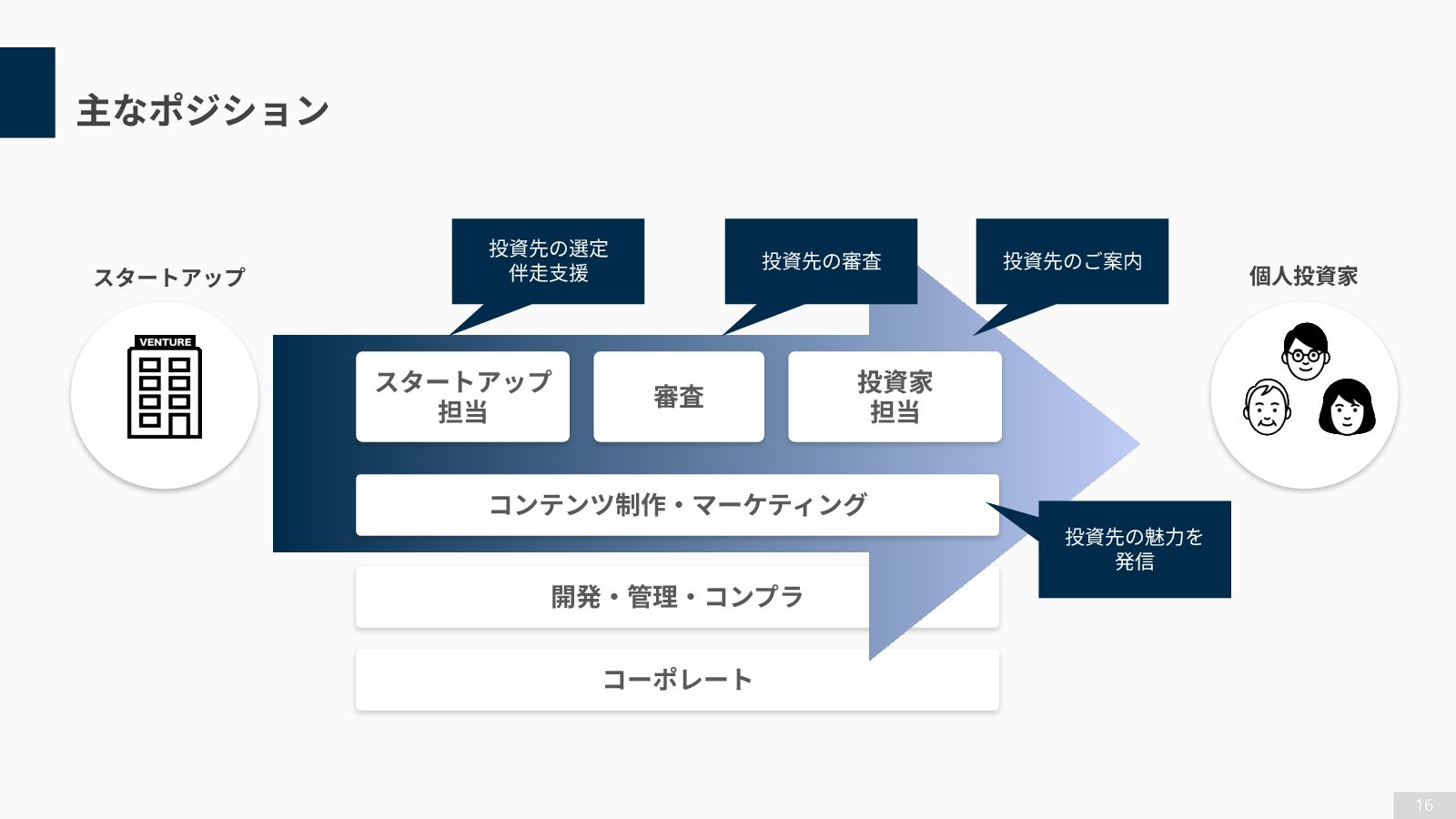 主なポジション

スタートアップ

VENTURE

投資先の選定
伴走支援

投資先の審査

投資先のご案内

個人投資家

スタートアップ
担当

審査

投資家
担当

コンテンツ制作・マーケティング

投資先の魅力を
発信

開発・管理・コンプラ

コーポレート

16